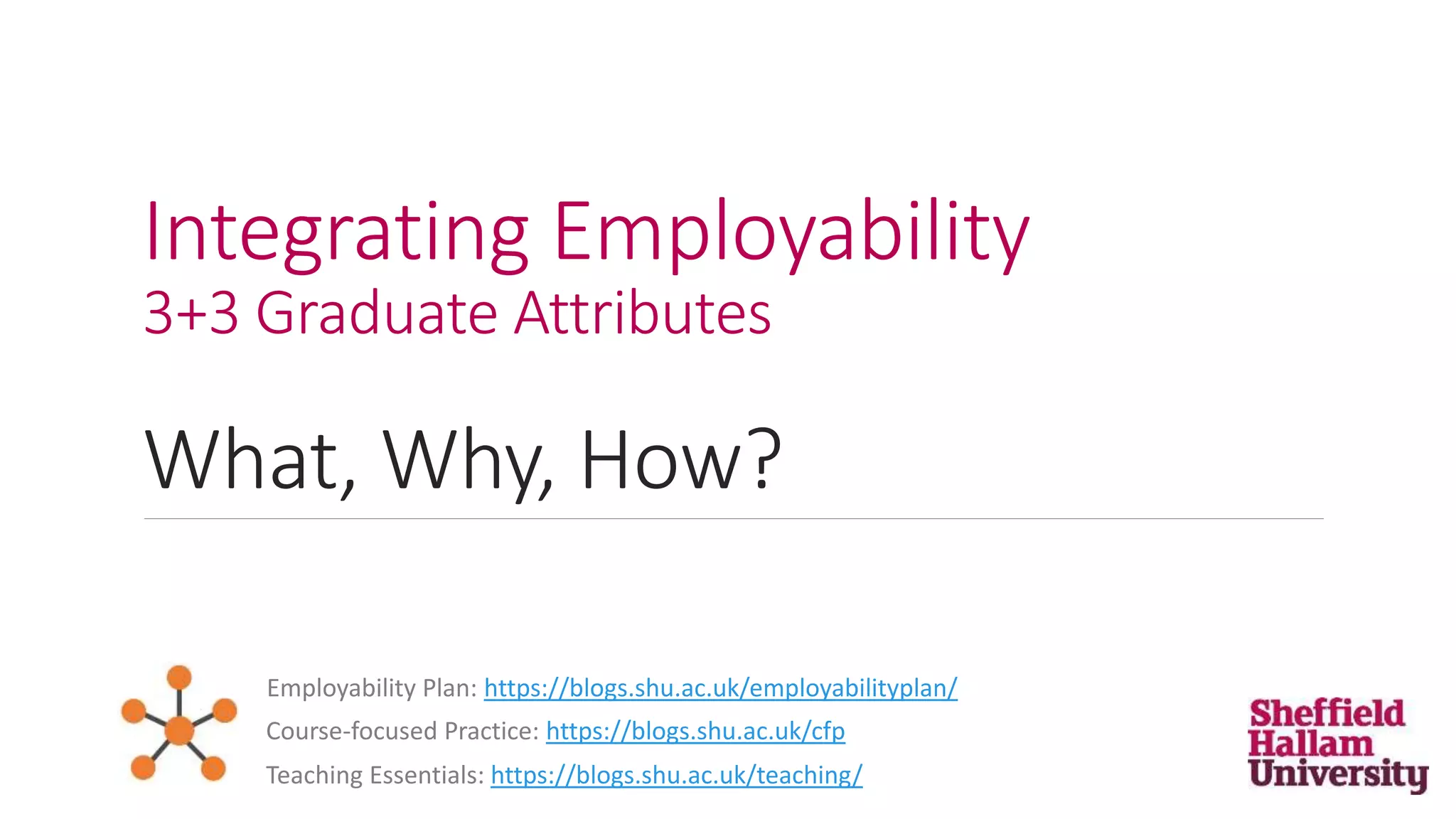 Integrating Employability
3+3 Graduate Attributes

What, Why, How?

Employability Plan: https://blogs.shu.ac.uk/employabilityplan/
Course-focused Practice: https://blogs.shu.ac.uk/cfp
Teaching Essentials: https://blogs.shu.ac.uk/teaching/

Sheffield Hallam University